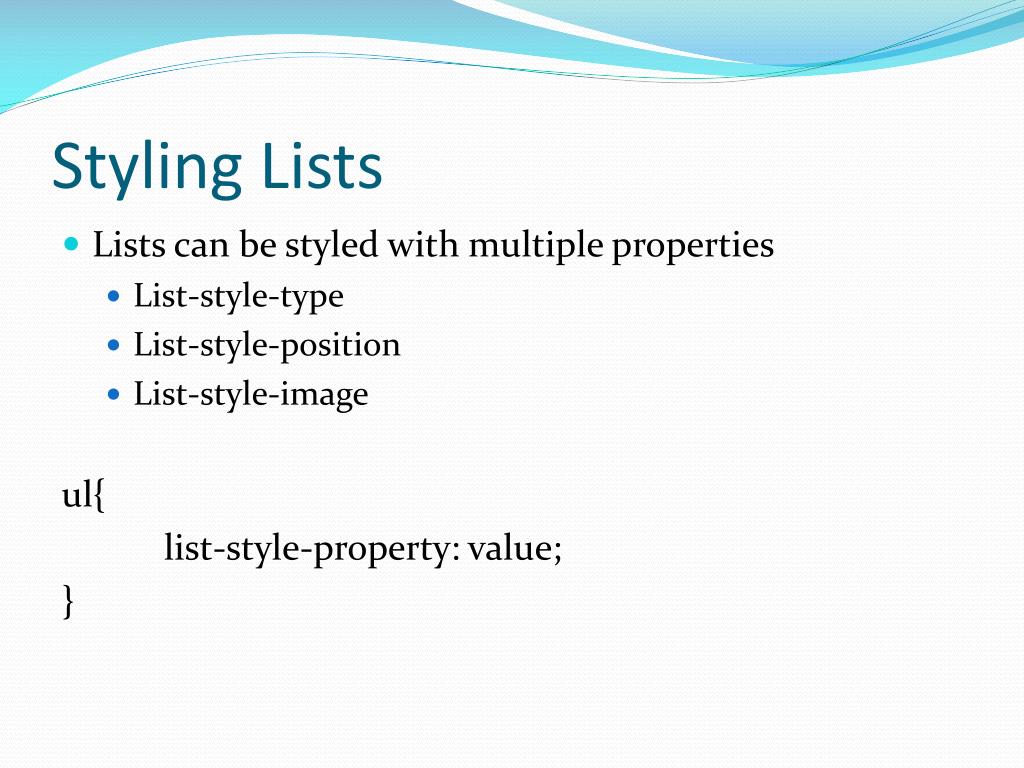 Styling Lists

- Lists can be styled with multiple properties
  - List-style-type
  - List-style-position
  - List-style-image

ul{
list-style-property: value;
}